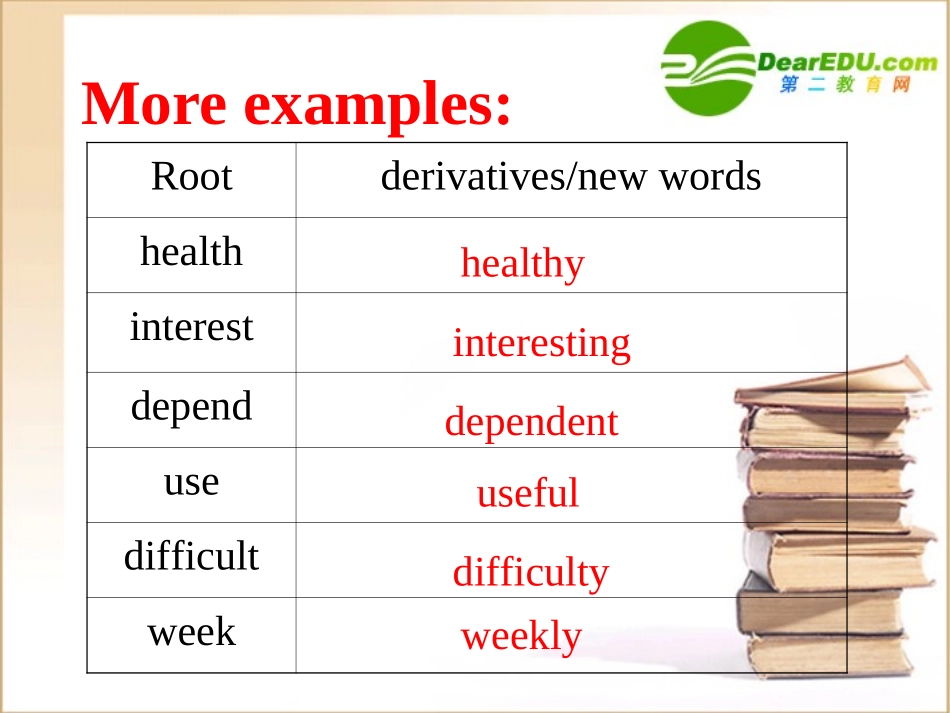 DearEDU.com
第二教育网

More examples:

| Root | derivatives/new words |
|---|---|
| health | healthy |
| interest | interesting |
| depend | dependent |
| use | useful |
| difficult | difficulty |
| week | weekly |